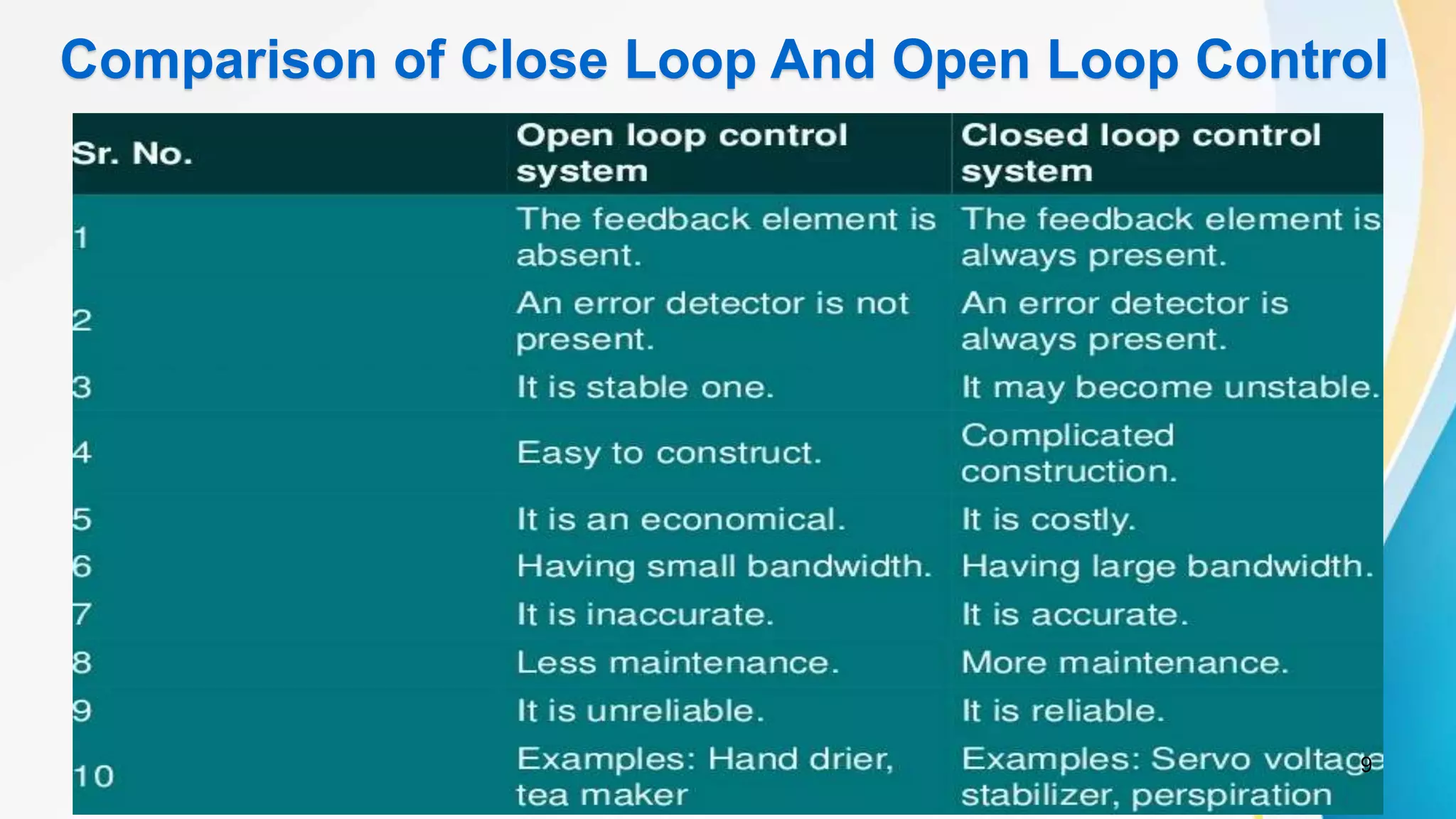 Comparison of Close Loop And Open Loop Control

| Sr. No. | Open loop control system | Closed loop control system |
|---|---|---|
| 1 | The feedback element is absent. | The feedback element is always present. |
| 2 | An error detector is not present. | An error detector is always present. |
| 3 | It is stable one. | It may become unstable. |
| 4 | Easy to construct. | Complicated construction. |
| 5 | It is an economical. | It is costly. |
| 6 | Having small bandwidth. | Having large bandwidth. |
| 7 | It is inaccurate. | It is accurate. |
| 8 | Less maintenance. | More maintenance. |
| 9 | It is unreliable. | It is reliable. |
| 10 | Examples: Hand drier, tea maker | Examples: Servo voltage stabilizer, perspiration |

9